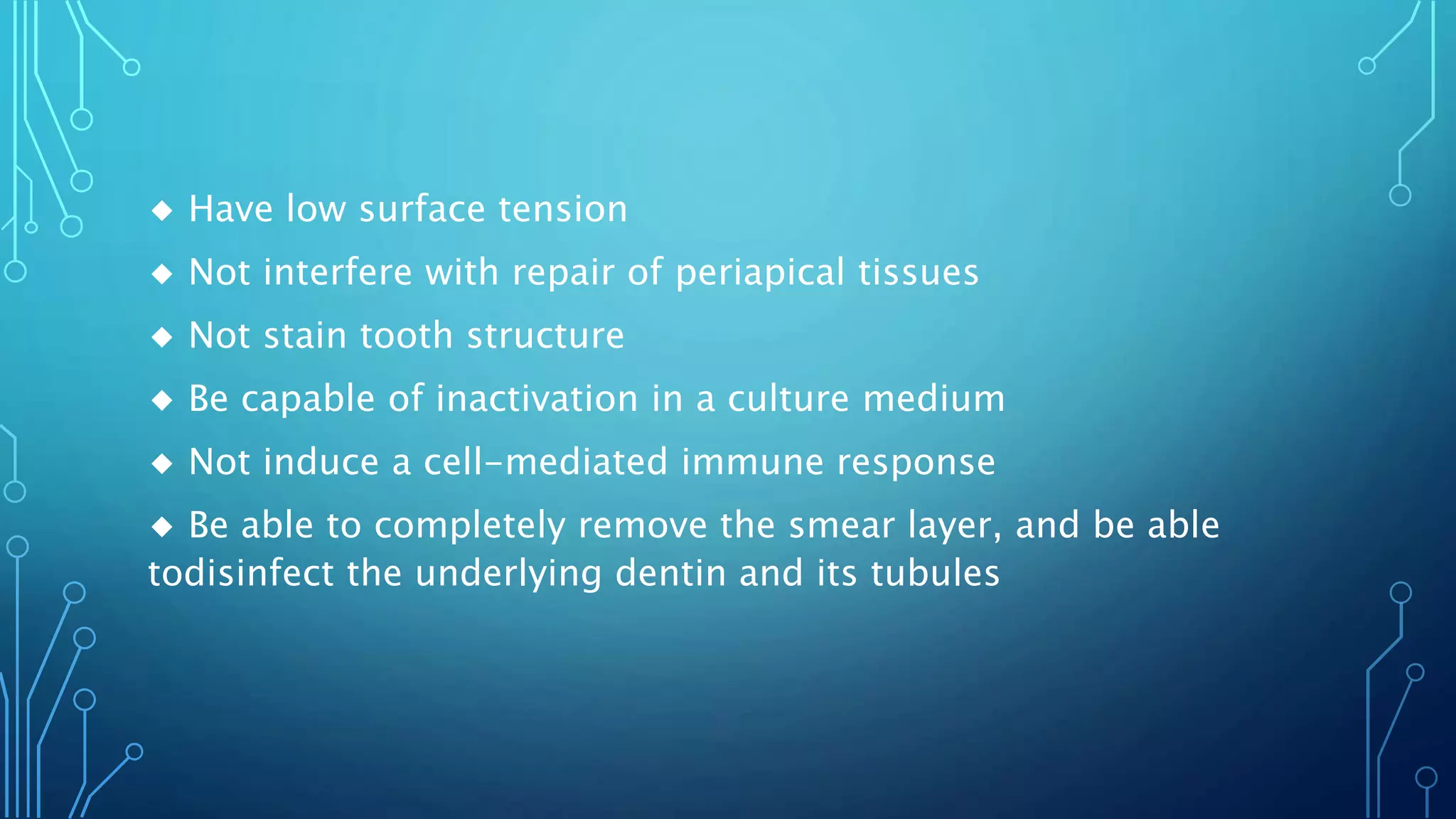 ◆ Have low surface tension

◆ Not interfere with repair of periapical tissues

◆ Not stain tooth structure

◆ Be capable of inactivation in a culture medium

◆ Not induce a cell-mediated immune response

◆ Be able to completely remove the smear layer, and be able todisinfect the underlying dentin and its tubules